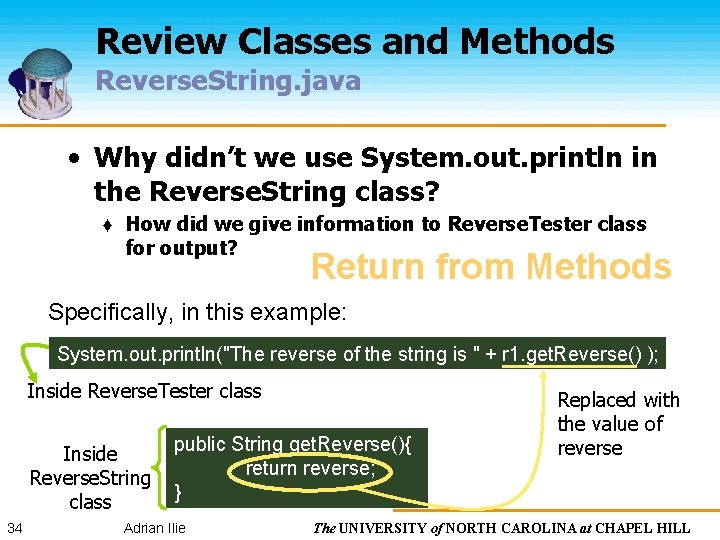 Review Classes and Methods
ReverseString.java

• Why didn't we use System.out.println in the ReverseString class?
♦ How did we give information to ReverseTester class for output?

Return from Methods

Specifically, in this example:

System.out.println("The reverse of the string is " + r1.getReverse() );

Inside ReverseTester class

Replaced with the value of reverse

Inside ReverseString class

public String getReverse(){
return reverse;
}

34 Adrian Ilie The UNIVERSITY of NORTH CAROLINA at CHAPEL HILL